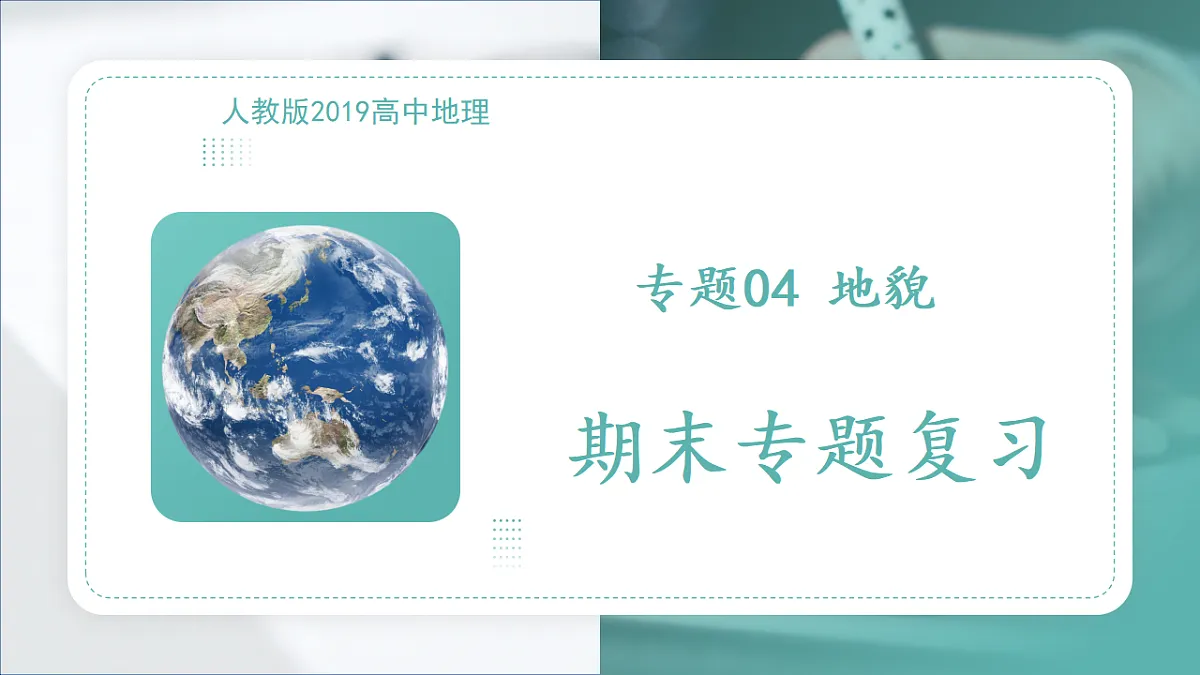 人教版2019高中地理

专题04 地貌

期末专题复习